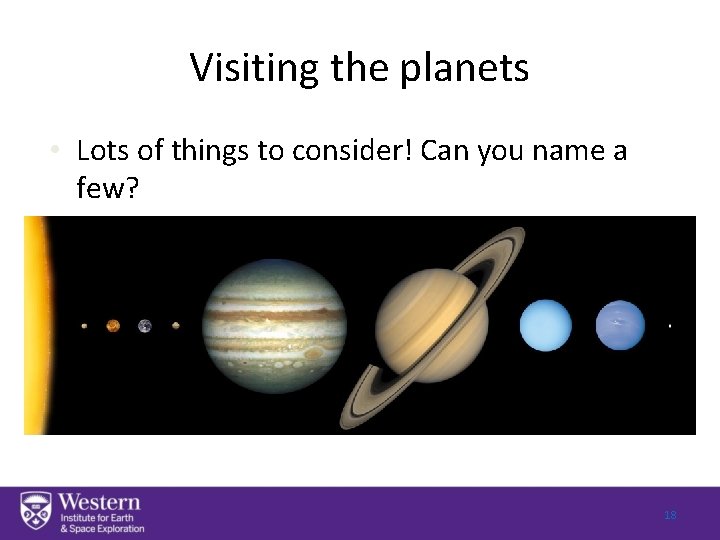 Visiting the planets

• Lots of things to consider! Can you name a few?

Western
Institute for Earth & Space Exploration

18